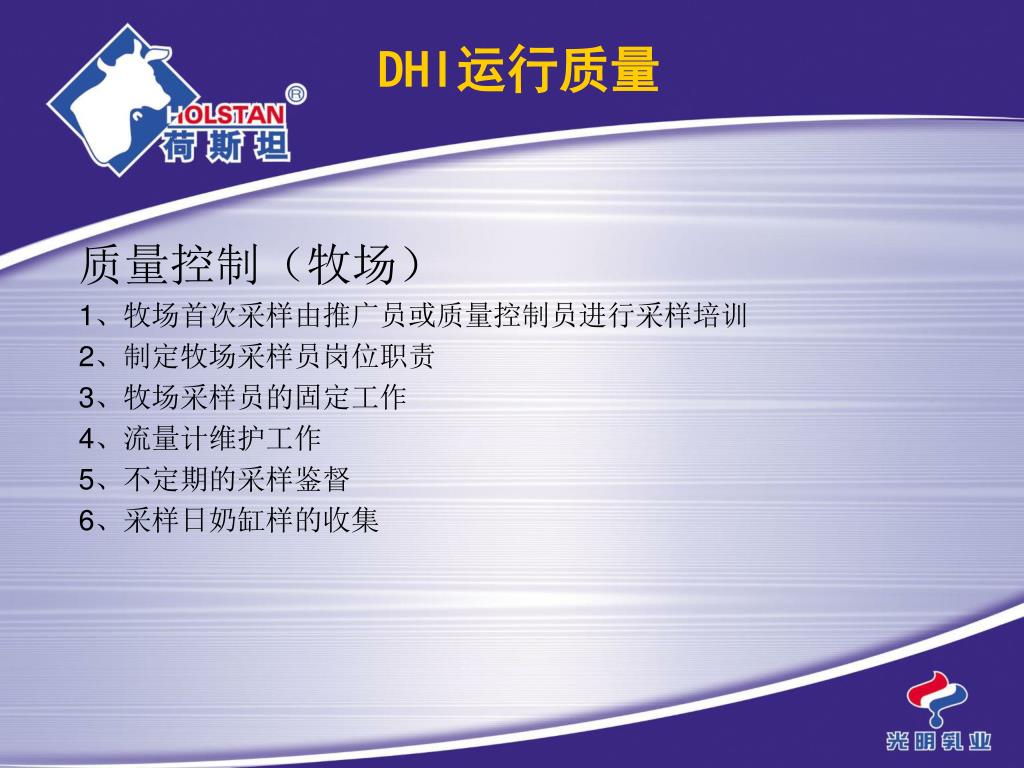 HOLSTAN®
荷斯坦

DHI运行质量

质量控制（牧场）

1、牧场首次采样由推广员或质量控制员进行采样培训

2、制定牧场采样员岗位职责

3、牧场采样员的固定工作

4、流量计维护工作

5、不定期的采样鉴督

6、采样日奶缸样的收集

光明乳业